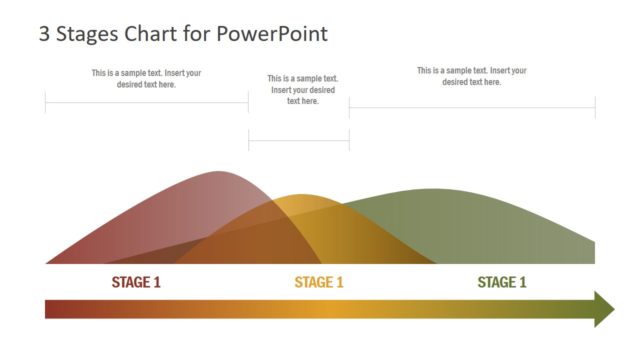 3 Stages Chart for PowerPoint

This is a sample text. Insert your desired text here.

This is a sample text. Insert your desired text here.

This is a sample text. Insert your desired text here.

STAGE 1

STAGE 1

STAGE 1